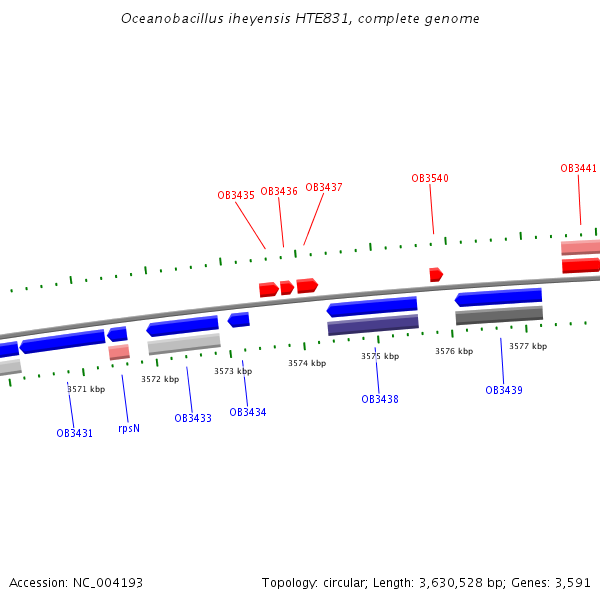 Oceanobacillus iheyensis HTE831, complete genome

OB3435 OB3436 OB3437 OB3540 OB3441

3571 kbp 3572 kbp 3573 kbp 3574 kbp 3575 kbp 3576 kbp 3577 kbp

OB3431 rpsN OB3433 OB3434 OB3438 OB3439

Accession: NC_004193

Topology: circular; Length: 3,630,528 bp; Genes: 3,591